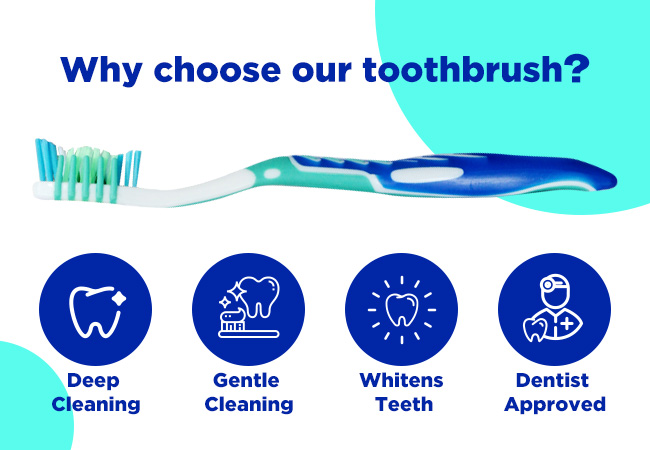 Why choose our toothbrush?

Deep Cleaning

Gentle Cleaning

Whitens Teeth

Dentist Approved